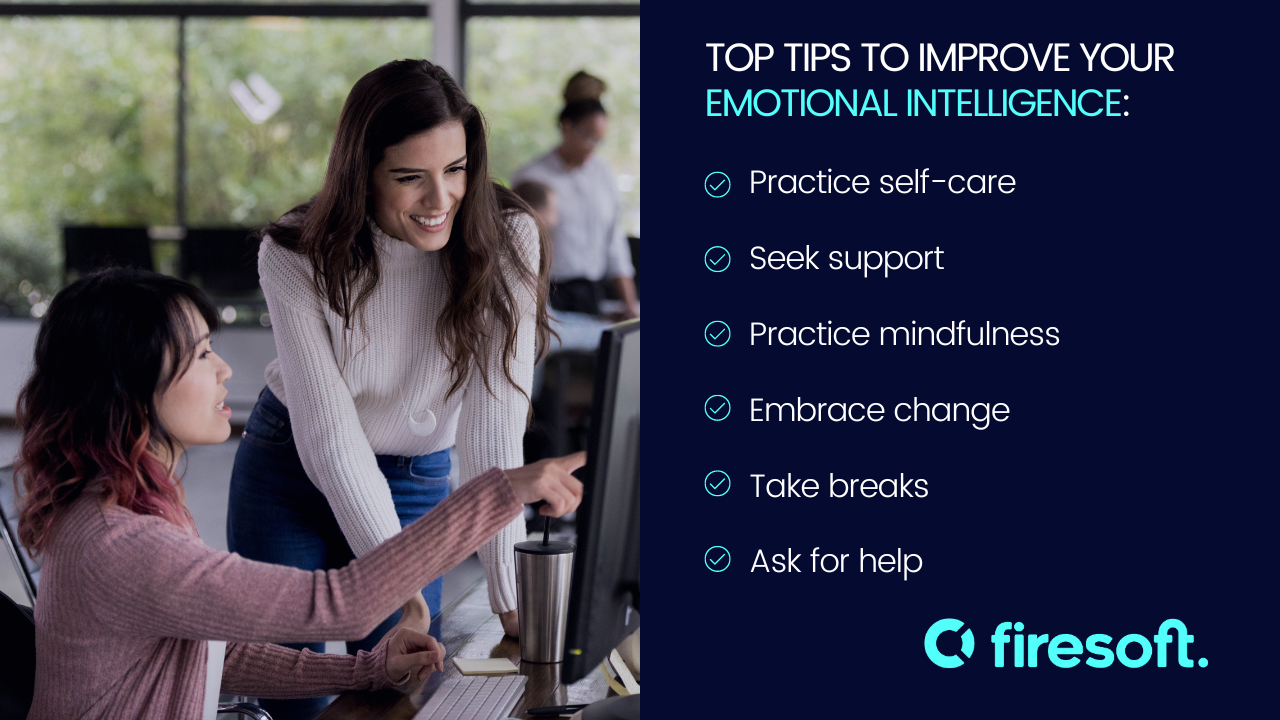 TOP TIPS TO IMPROVE YOUR EMOTIONAL INTELLIGENCE:

Practice self-care

Seek support

Practice mindfulness

Embrace change

Take breaks

Ask for help

firesoft.